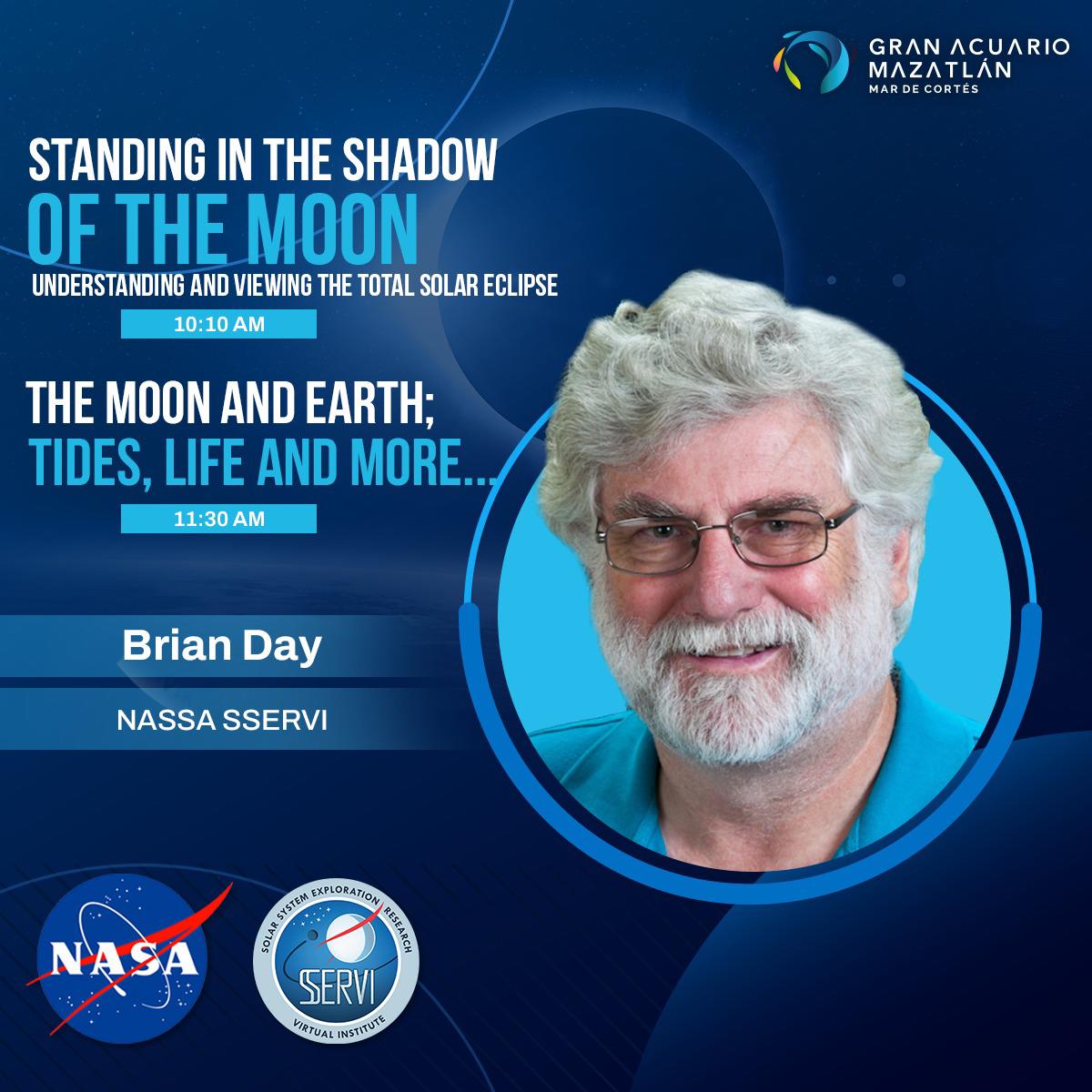 GRAN ACUARIO MAZATLÁN
MAR DE CORTÉS

STANDING IN THE SHADOW
OF THE MOON
UNDERSTANDING AND VIEWING THE TOTAL SOLAR ECLIPSE
10:10 AM

THE MOON AND EARTH;
TIDES, LIFE AND MORE...
11:30 AM

Brian Day
NASSA SSERVI

NASA

SOLAR SYSTEM EXPLORATION RESEARCH
SSERVI
VIRTUAL INSTITUTE